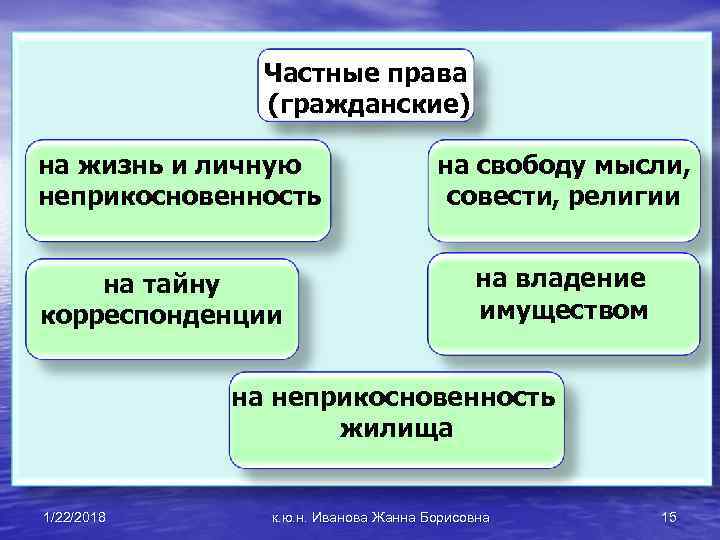 Частные права (гражданские)

на жизнь и личную неприкосновенность

на свободу мысли, совести, религии

на тайну корреспонденции

на владение имуществом

на неприкосновенность жилища

1/22/2018

к.ю.н. Иванова Жанна Борисовна

15